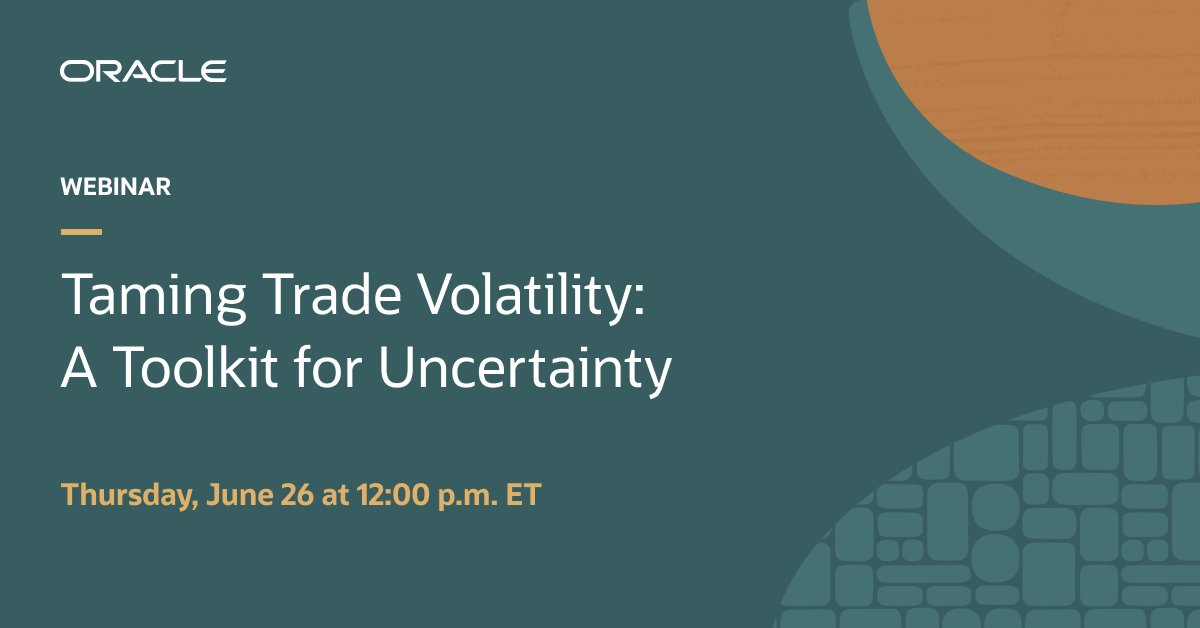 ORACLE

WEBINAR

Taming Trade Volatility: A Toolkit for Uncertainty

Thursday, June 26 at 12:00 p.m. ET